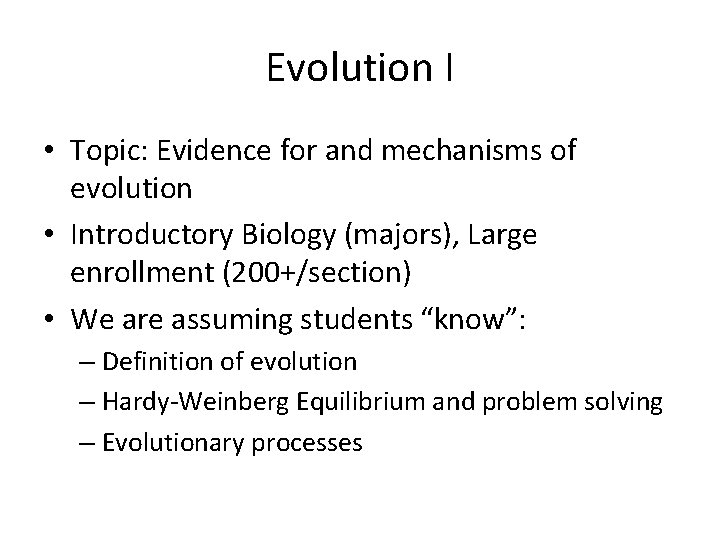 Evolution I

• Topic: Evidence for and mechanisms of evolution

• Introductory Biology (majors), Large enrollment (200+/section)

• We are assuming students “know”:
– Definition of evolution
– Hardy-Weinberg Equilibrium and problem solving
– Evolutionary processes